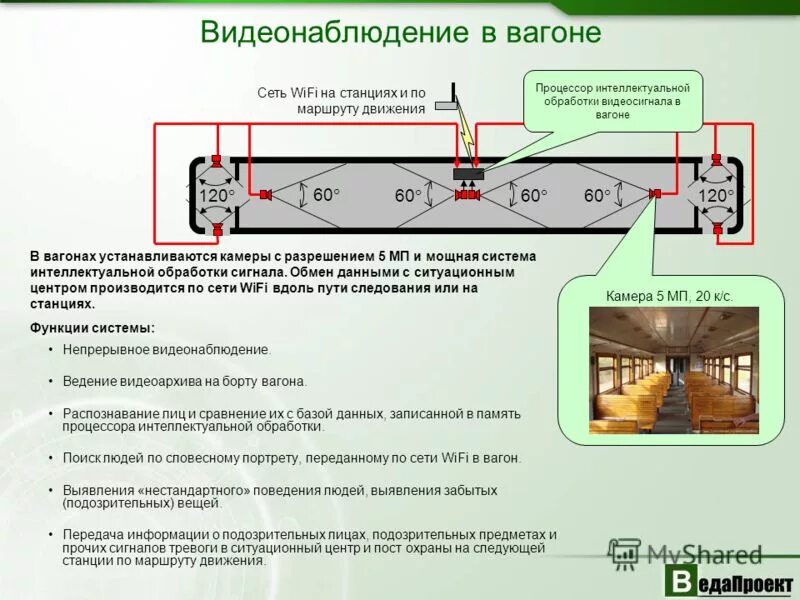 Видеонаблюдение в вагоне

Сеть WiFi на станциях и по маршруту движения

Процессор интеллектуальной обработки видеосигнала в вагоне

120°

60°

60°

60°

60°

120°

В вагонах устанавливаются камеры с разрешением 5 МП и мощная система интеллектуальной обработки сигнала. Обмен данными с ситуационным центром производится по сети WiFi вдоль пути следования или на станциях.

Камера 5 МП, 20 к/с.

Функции системы:

• Непрерывное видеонаблюдение.

• Ведение видеоархива на борту вагона.

• Распознавание лиц и сравнение их с базой данных, записанной в память процессора интеллектуальной обработки.

• Поиск людей по словесному портрету, переданному по сети WiFi в вагон.

• Выявления «нестандартного» поведения людей, выявления забытых (подозрительных) вещей.

• Передача информации о подозрительных лицах, подозрительных предметах и прочих сигналов тревоги в ситуационный центр и пост охраны на следующей станции по маршруту движения.

MyShared

ВедаПроект